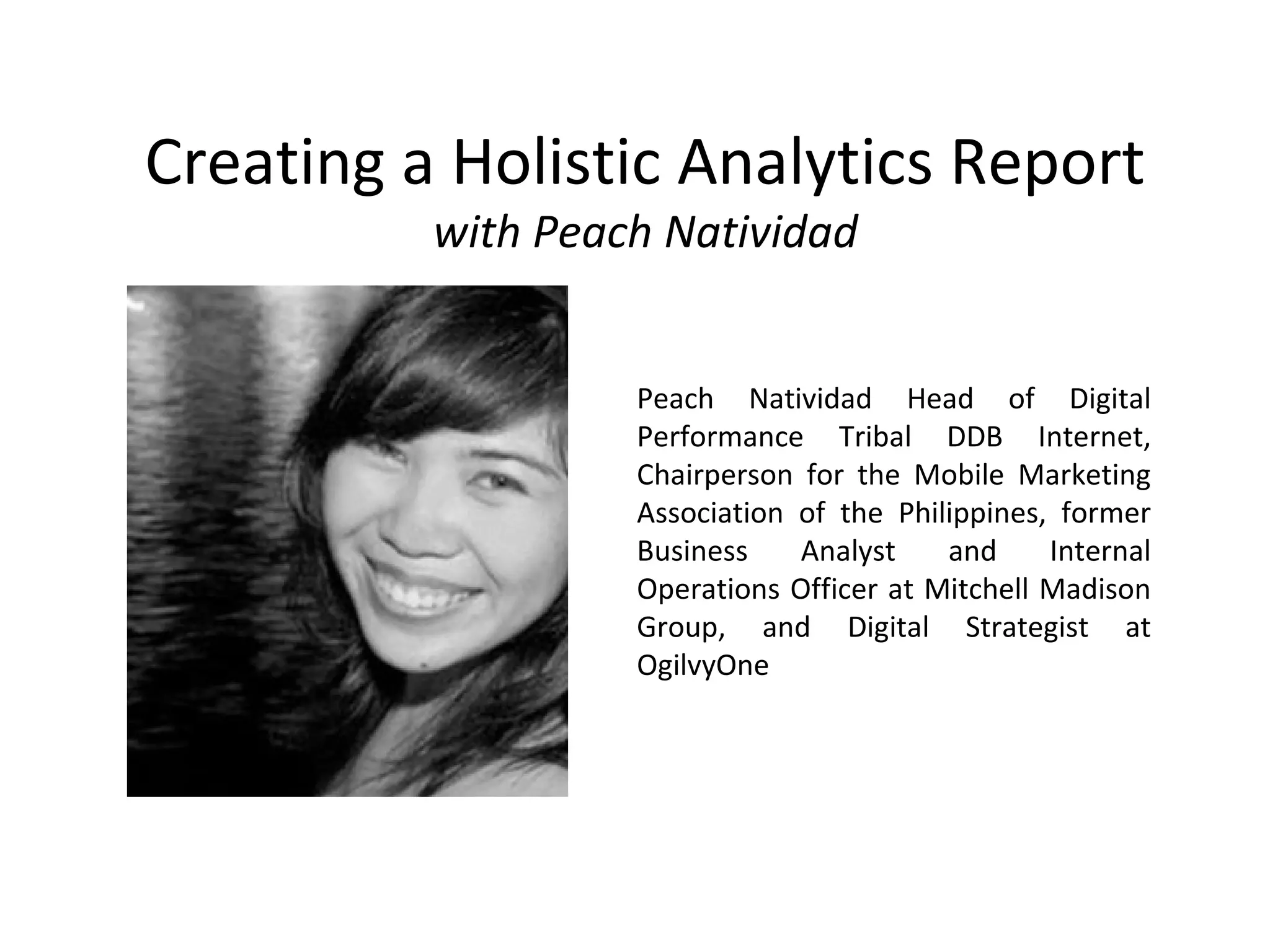 Creating a Holistic Analytics Report
with Peach Natividad

Peach Natividad Head of Digital Performance Tribal DDB Internet, Chairperson for the Mobile Marketing Association of the Philippines, former Business Analyst and Internal Operations Officer at Mitchell Madison Group, and Digital Strategist at OgilvyOne